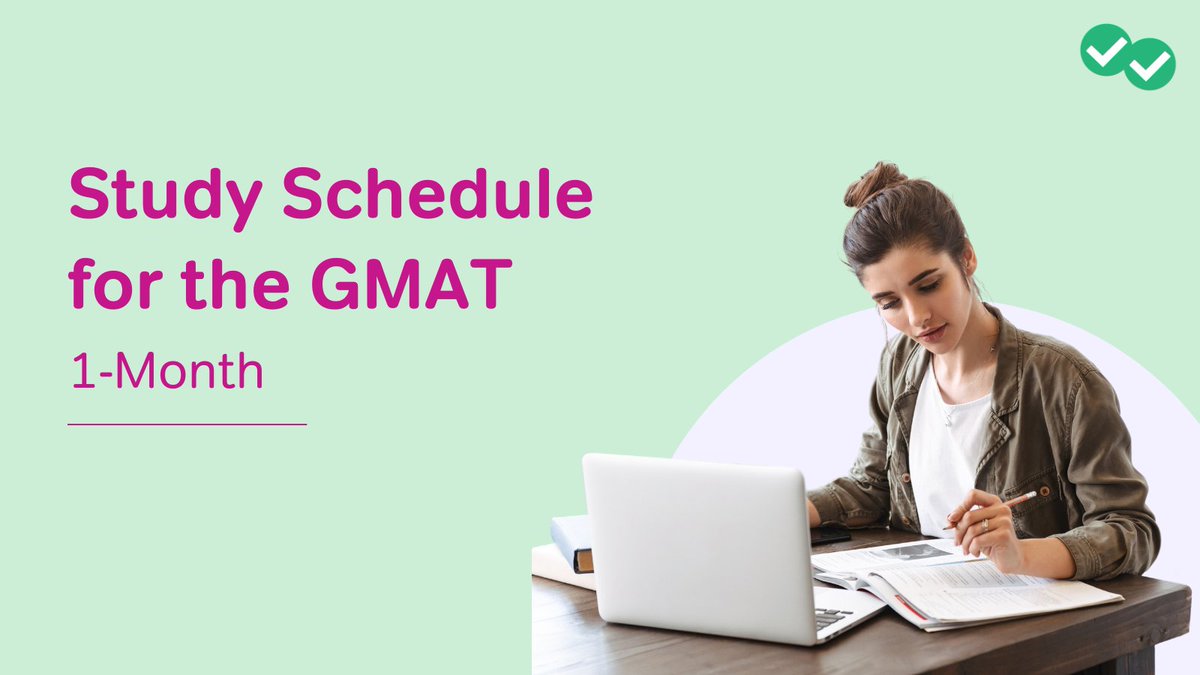 Study Schedule for the GMAT

1-Month